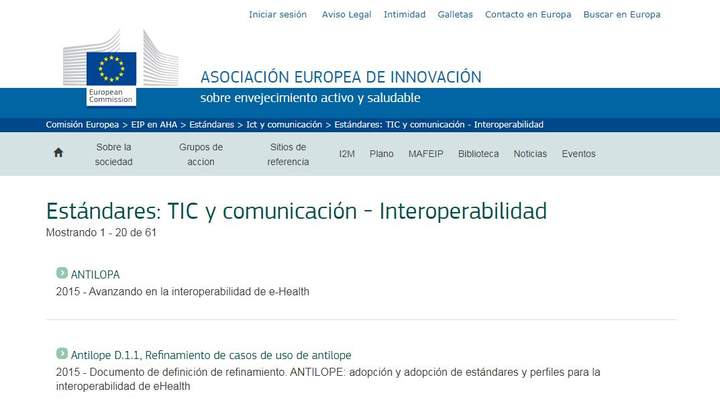 Iniciar sesión Aviso Legal Intimidad Galletas Contacto en Europa Buscar en Europa

European Commission

ASOCIACIÓN EUROPEA DE INNOVACIÓN
sobre envejecimiento activo y saludable

Comisión Europea > EIP en AHA > Estándares > Ict y comunicación > Estándares: TIC y comunicación - Interoperabilidad

Sobre la sociedad Grupos de accion Sitios de referencia I2M Plano MAFEIP Biblioteca Noticias Eventos

Estándares: TIC y comunicación - Interoperabilidad
Mostrando 1 - 20 de 61

ANTILOPA
2015 - Avanzando en la interoperabilidad de e-Health

Antilope D.1.1, Refinamiento de casos de uso de antilope
2015 - Documento de definición de refinamiento. ANTILOPE: adopción y adopción de estándares y perfiles para la interoperabilidad de eHealth